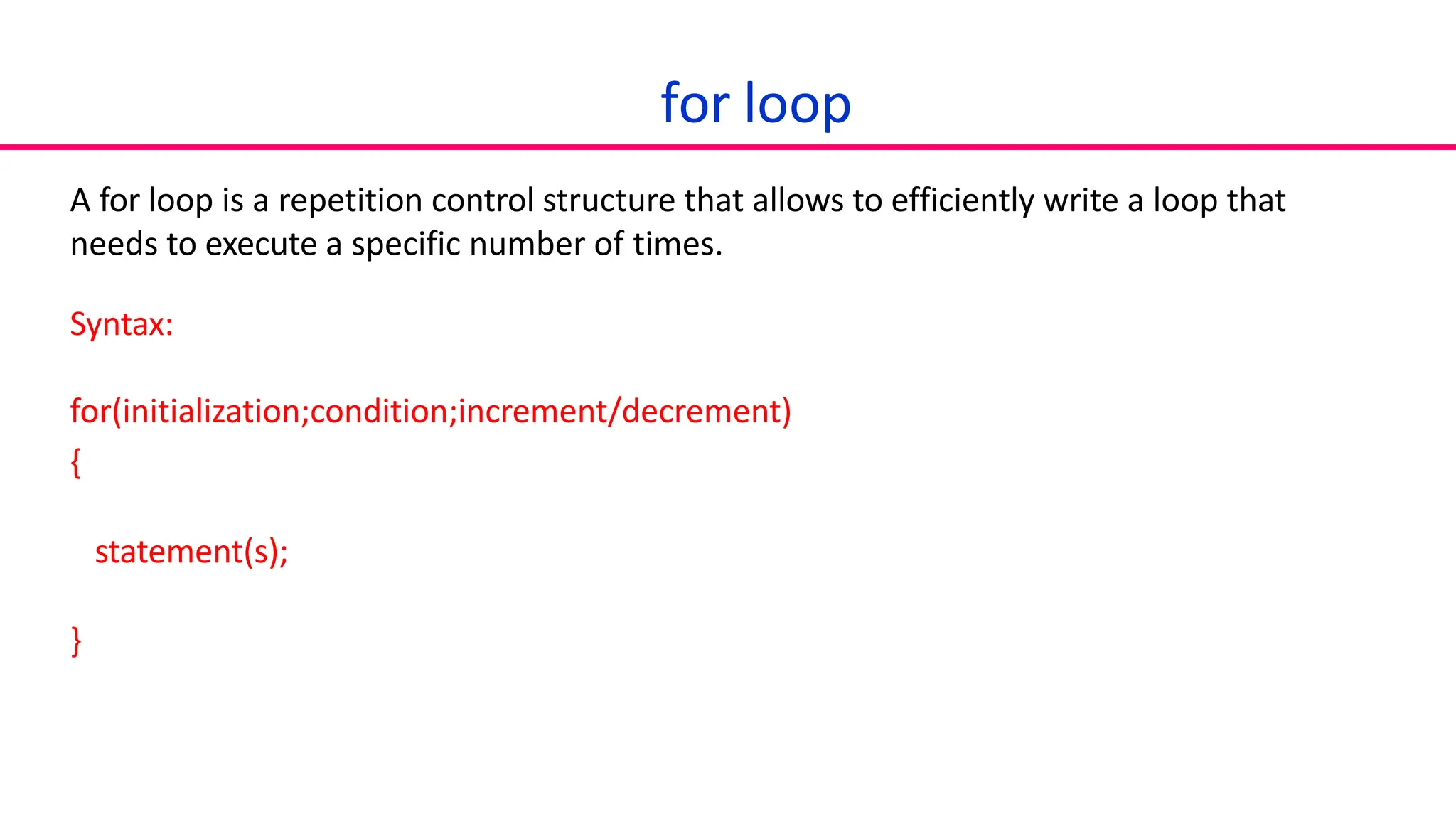 for loop

A for loop is a repetition control structure that allows to efficiently write a loop that needs to execute a specific number of times.

Syntax:

for(initialization;condition;increment/decrement)
{

statement(s);

}